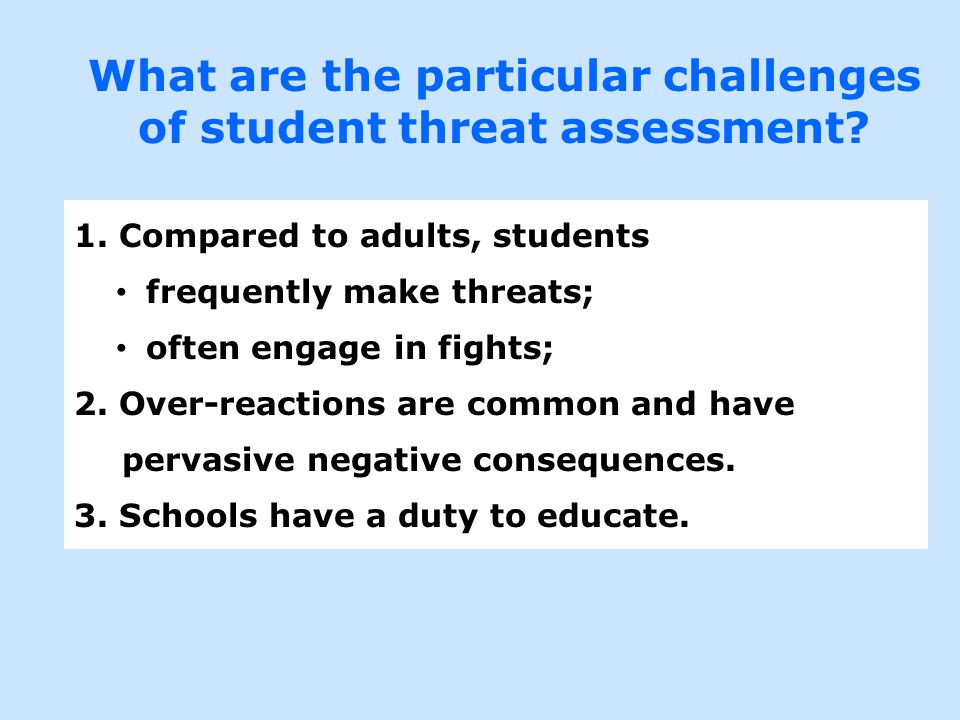 What are the particular challenges of student threat assessment?

1. Compared to adults, students
• frequently make threats;
• often engage in fights;
2. Over-reactions are common and have pervasive negative consequences.
3. Schools have a duty to educate.